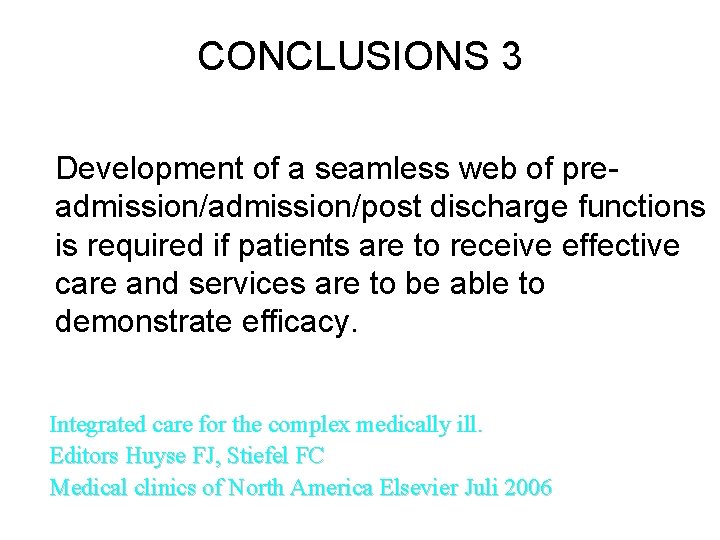 CONCLUSIONS 3

Development of a seamless web of pre-admission/admission/post discharge functions is required if patients are to receive effective care and services are to be able to demonstrate efficacy.

Integrated care for the complex medically ill.
Editors Huyse FJ, Stiefel FC
Medical clinics of North America Elsevier Juli 2006